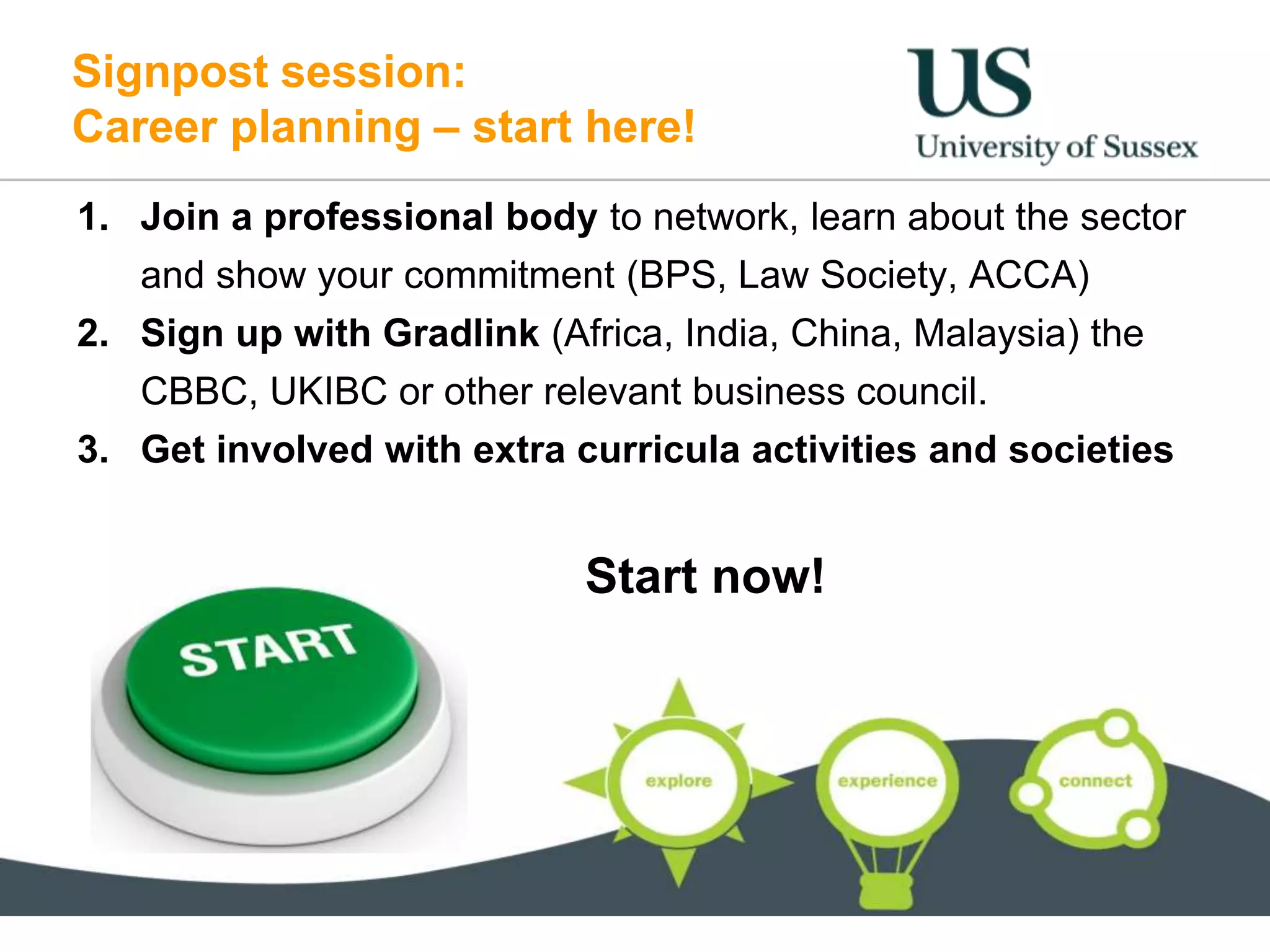 Signpost session:
Career planning – start here!

US
University of Sussex

1. Join a professional body to network, learn about the sector and show your commitment (BPS, Law Society, ACCA)
2. Sign up with Gradlink (Africa, India, China, Malaysia) the CBBC, UKIBC or other relevant business council.
3. Get involved with extra curricula activities and societies

Start now!

START

explore

experience

connect